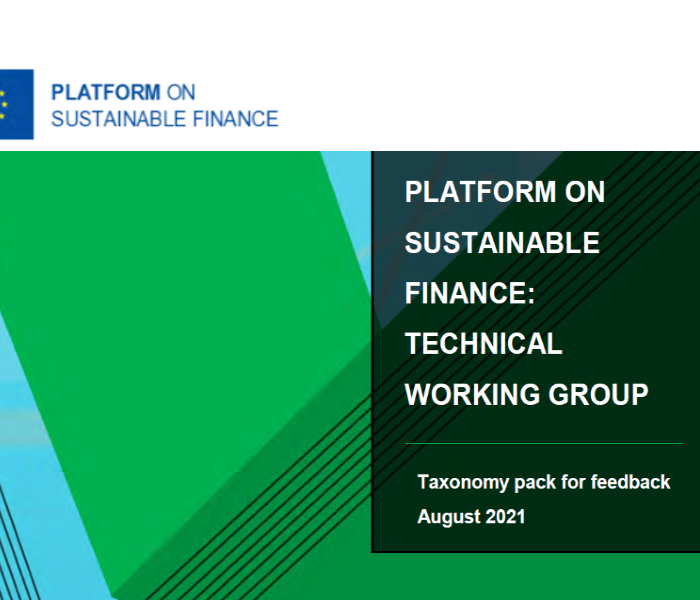 PLATFORM ON
SUSTAINABLE FINANCE

PLATFORM ON SUSTAINABLE FINANCE: TECHNICAL WORKING GROUP

Taxonomy pack for feedback
August 2021